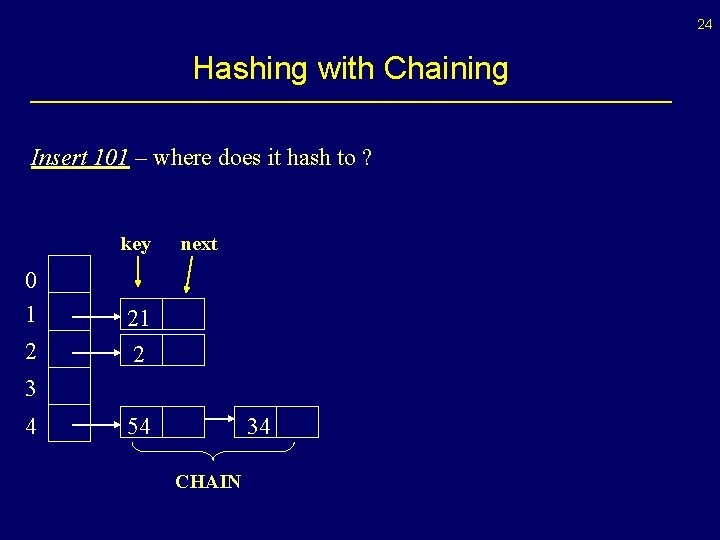 24

Hashing with Chaining

Insert 101 – where does it hash to ?

key next

0
1
2
3
4

21
2
54
34

CHAIN